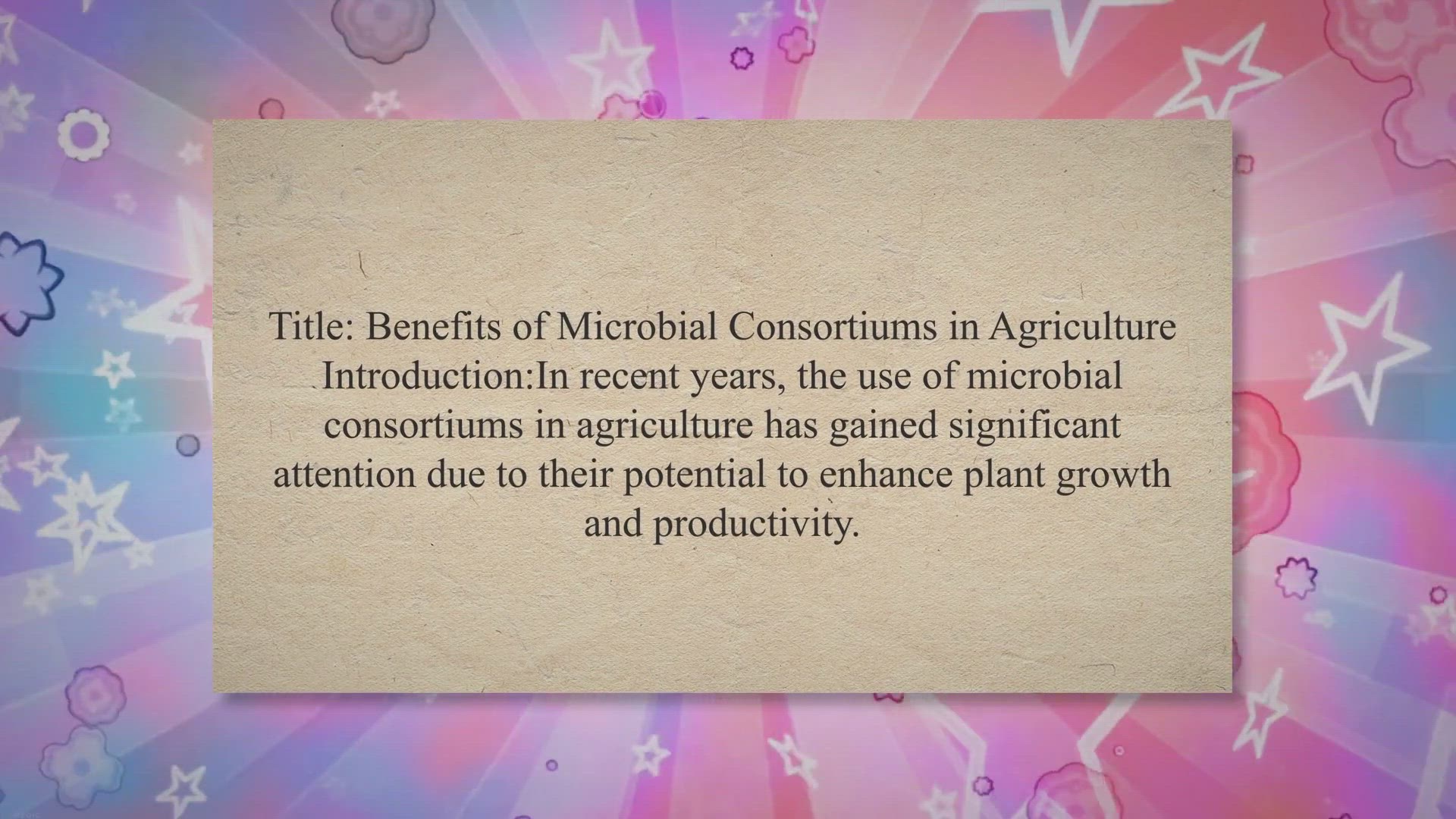 Title: Benefits of Microbial Consortiums in Agriculture
Introduction:In recent years, the use of microbial consortiums in agriculture has gained significant attention due to their potential to enhance plant growth and productivity.